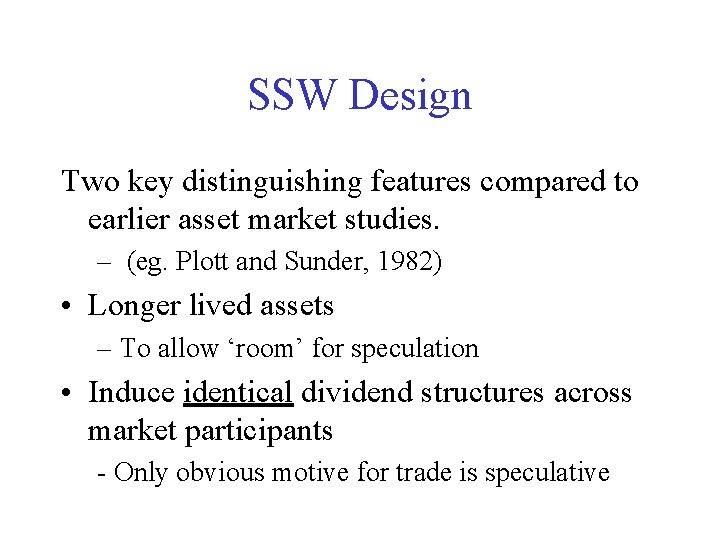 SSW Design

Two key distinguishing features compared to earlier asset market studies.

– (eg. Plott and Sunder, 1982)

• Longer lived assets

– To allow ‘room’ for speculation

• Induce identical dividend structures across market participants

- Only obvious motive for trade is speculative